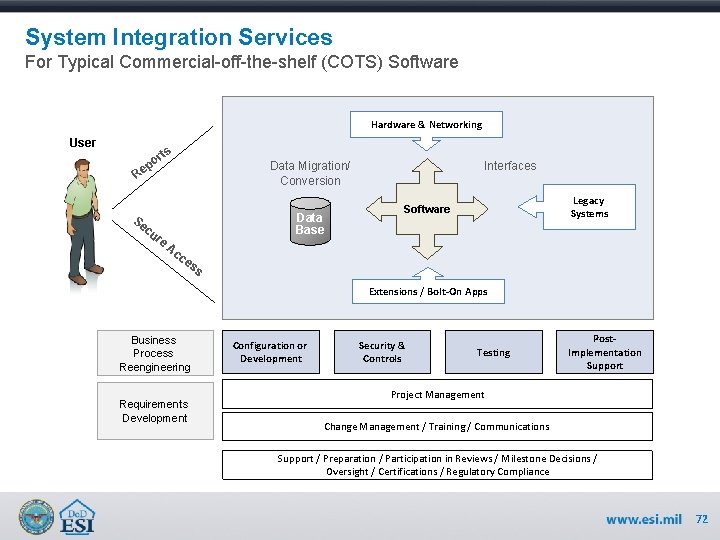 System Integration Services
For Typical Commercial-off-the-shelf (COTS) Software

User

Reports

Secure Access

Hardware & Networking

Data Migration/ Conversion

Interfaces

Data Base

Software

Legacy Systems

Extensions / Bolt-On Apps

Business Process Reengineering

Configuration or Development

Security & Controls

Testing

Post-Implementation Support

Requirements Development

Project Management

Change Management / Training / Communications

Support / Preparation / Participation in Reviews / Milestone Decisions / Oversight / Certifications / Regulatory Compliance

DoD ESI

www.esi.mil 72